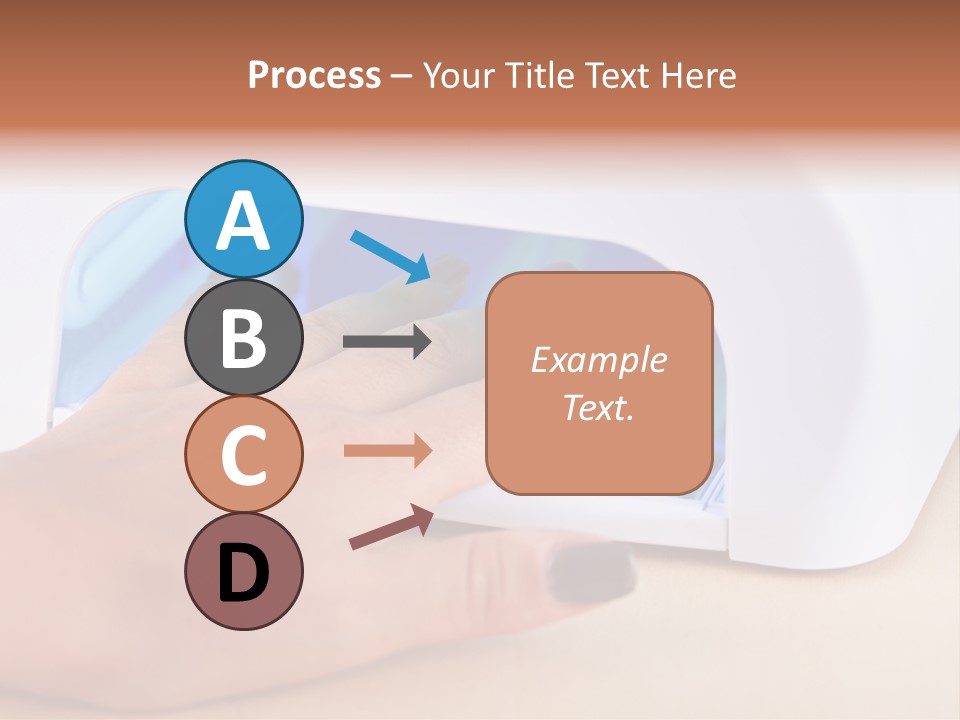 Process – Your Title Text Here

A

B

C

D

Example Text.